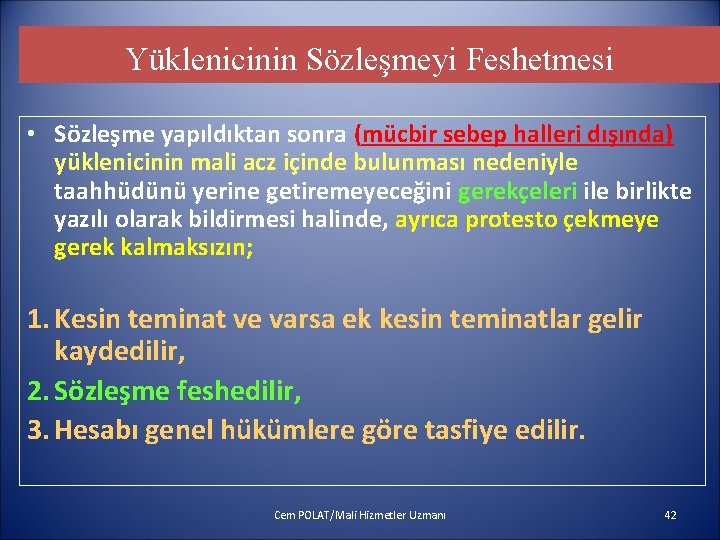 Yüklenicinin Sözleşmeyi Feshetmesi

• Sözleşme yapıldıktan sonra (mücbir sebep halleri dışında) yüklenicinin mali acz içinde bulunması nedeniyle taahhüdünü yerine getiremeyeceğini gerekçeleri ile birlikte yazılı olarak bildirmesi halinde, ayrıca protesto çekmeye gerek kalmaksızın;

1. Kesin teminat ve varsa ek kesin teminatlar gelir kaydedilir,
2. Sözleşme feshedilir,
3. Hesabı genel hükümlere göre tasfiye edilir.

Cem POLAT/Mali Hizmetler Uzmanı

42